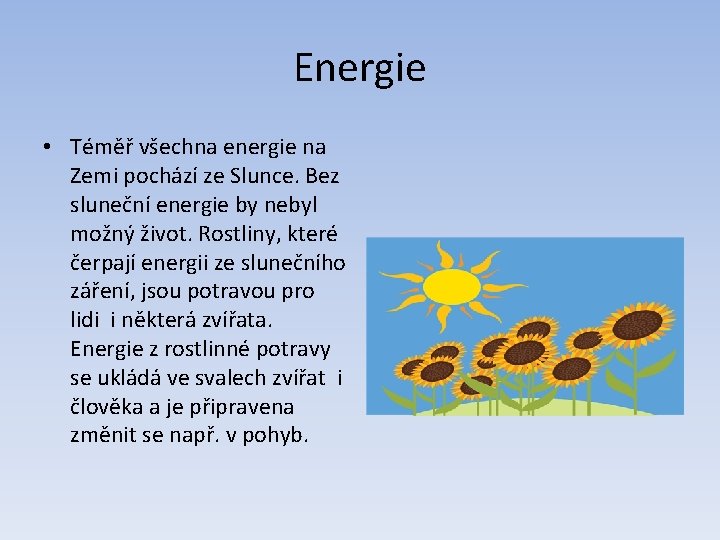 Energie

• Téměř všechna energie na Zemi pochází ze Slunce. Bez sluneční energie by nebyl možný život. Rostliny, které čerpají energii ze slunečního záření, jsou potravou pro lidi i některá zvířata. Energie z rostlinné potravy se ukládá ve svalech zvířat i člověka a je připravena změnit se např. v pohyb.